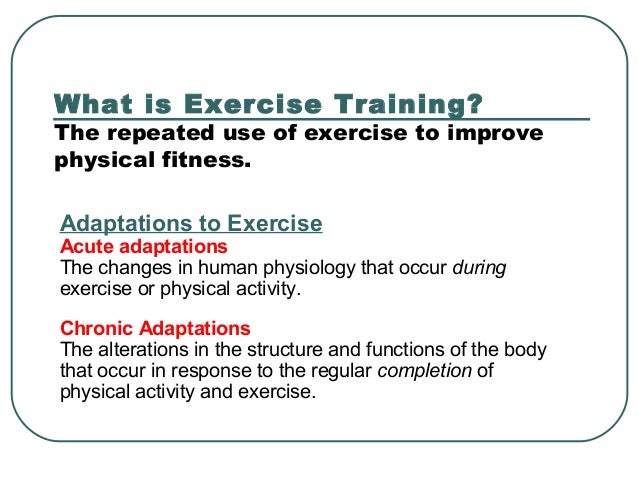 What is Exercise Training?

The repeated use of exercise to improve physical fitness.

Adaptations to Exercise

Acute adaptations

The changes in human physiology that occur during exercise or physical activity.

Chronic Adaptations

The alterations in the structure and functions of the body that occur in response to the regular completion of physical activity and exercise.